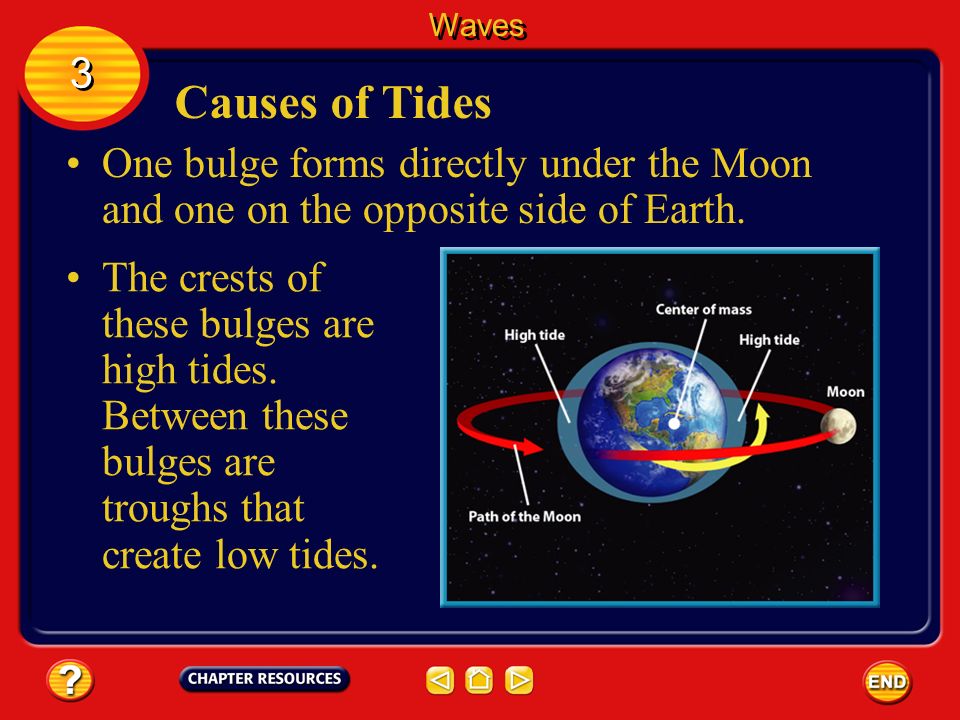 Waves

3

Causes of Tides

• One bulge forms directly under the Moon and one on the opposite side of Earth.

• The crests of these bulges are high tides. Between these bulges are troughs that create low tides.

Center of mass
High tide
High tide
Moon
Path of the Moon

?
CHAPTER RESOURCES
END